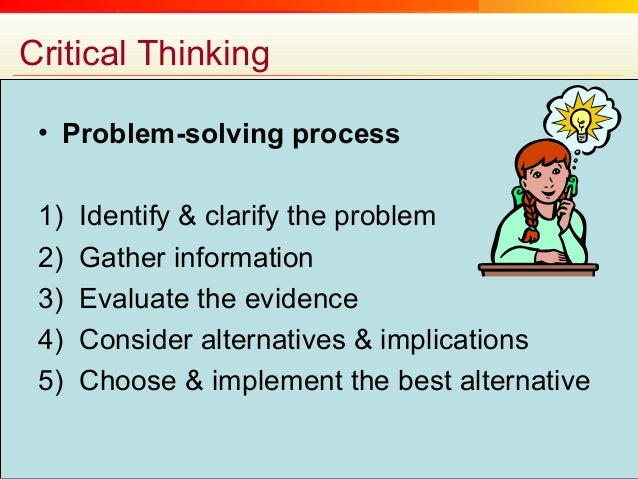 Critical Thinking

• Problem-solving process

1) Identify & clarify the problem
2) Gather information
3) Evaluate the evidence
4) Consider alternatives & implications
5) Choose & implement the best alternative